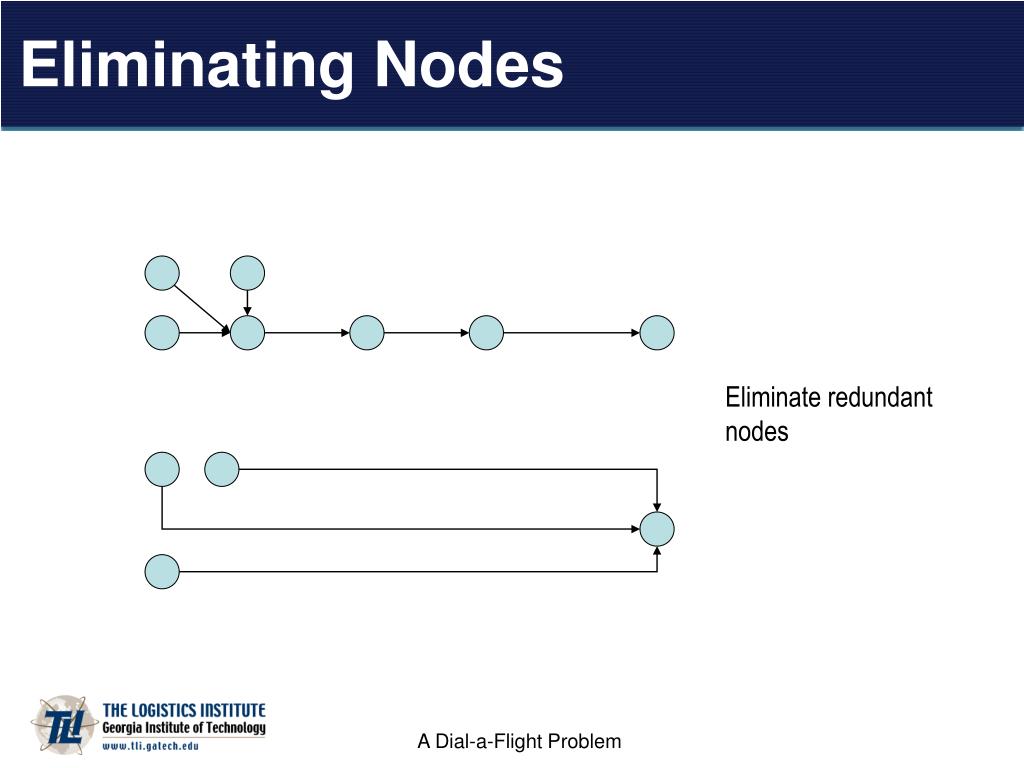 Eliminating Nodes

Eliminate redundant nodes

TLI
THE LOGISTICS INSTITUTE
Georgia Institute of Technology
www.tli.gatech.edu

A Dial-a-Flight Problem